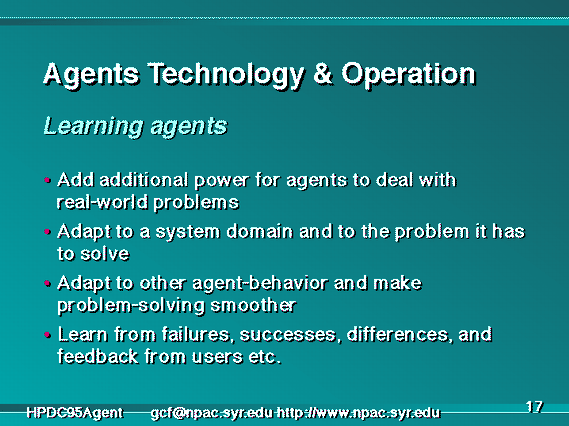 Agents Technology & Operation

Learning agents

• Add additional power for agents to deal with real-world problems

• Adapt to a system domain and to the problem it has to solve

• Adapt to other agent-behavior and make problem-solving smoother

• Learn from failures, successes, differences, and feedback from users etc.

HPDC95Agent gcf@npac.syr.edu http://www.npac.syr.edu 17